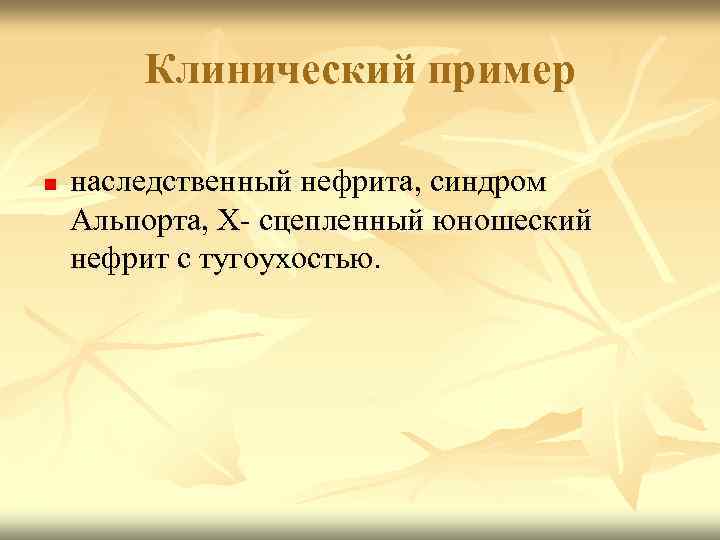 Клинический пример

наследственный нефрита, синдром Альпорта, Х- сцепленный юношеский нефрит с тугоухостью.